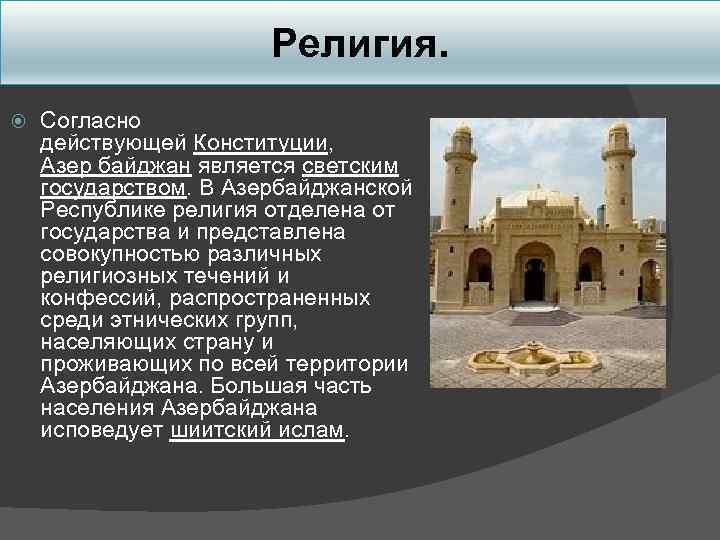 Религия.

Согласно действующей Конституции, Азер байджан является светским государством. В Азербайджанской Республике религия отделена от государства и представлена совокупностью различных религиозных течений и конфессий, распространенных среди этнических групп, населяющих страну и проживающих по всей территории Азербайджана. Большая часть населения Азербайджана исповедует шиитский ислам.